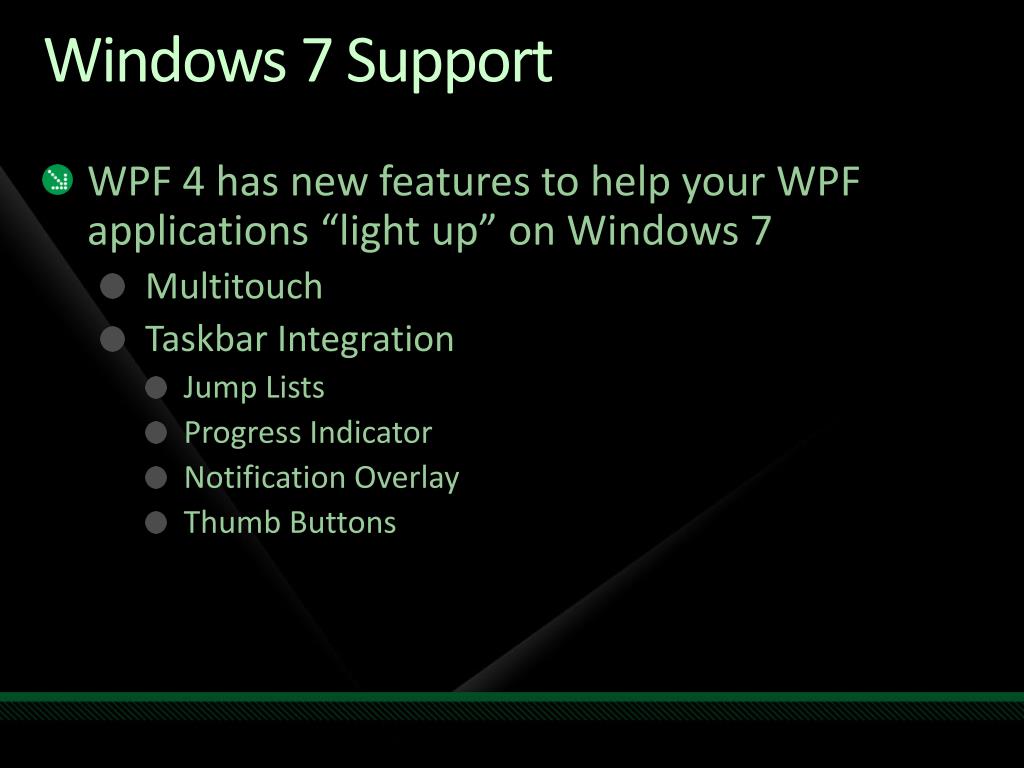 Windows 7 Support

WPF 4 has new features to help your WPF applications “light up” on Windows 7

Multitouch

Taskbar Integration

Jump Lists

Progress Indicator

Notification Overlay

Thumb Buttons